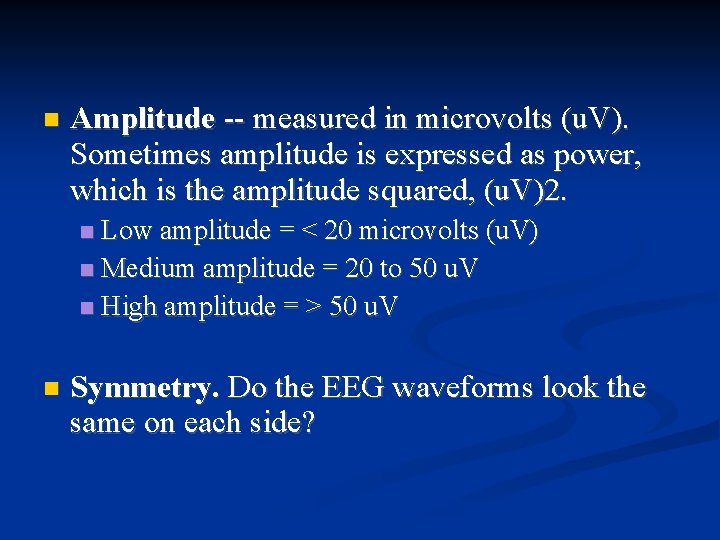 Amplitude -- measured in microvolts (uV). Sometimes amplitude is expressed as power, which is the amplitude squared, (uV)2.

Low amplitude = < 20 microvolts (uV)
Medium amplitude = 20 to 50 uV
High amplitude = > 50 uV

Symmetry. Do the EEG waveforms look the same on each side?